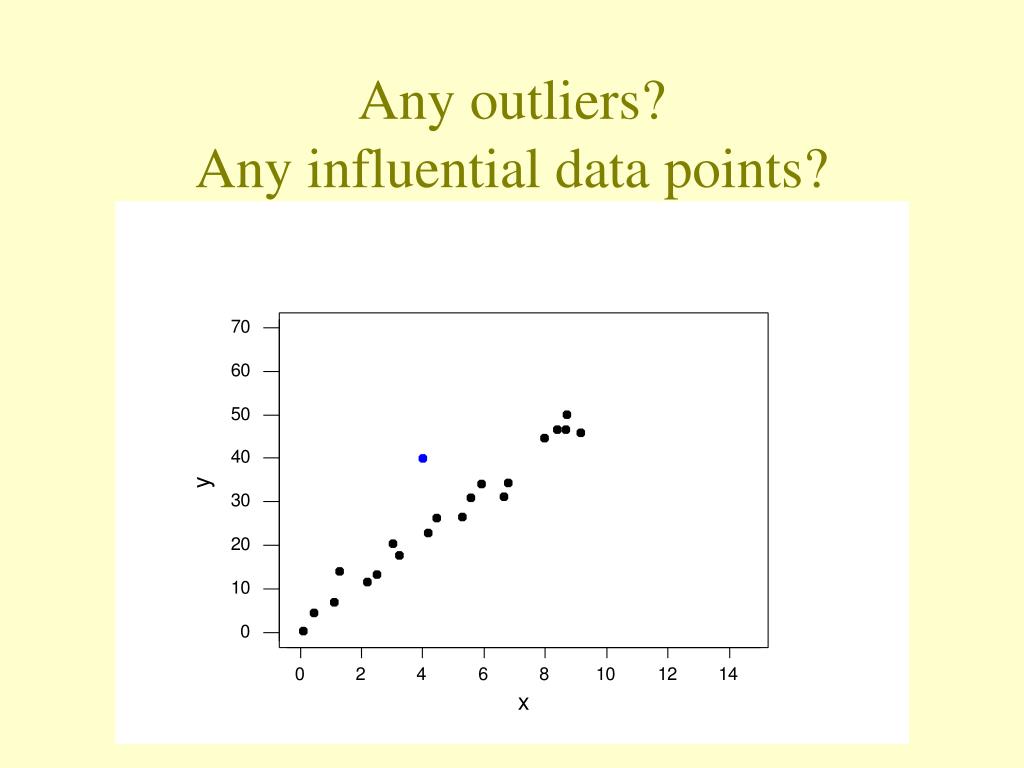 Any outliers?
Any influential data points?

70
60
50
40
30
20
10
0

y

0 2 4 6 8 10 12 14

x